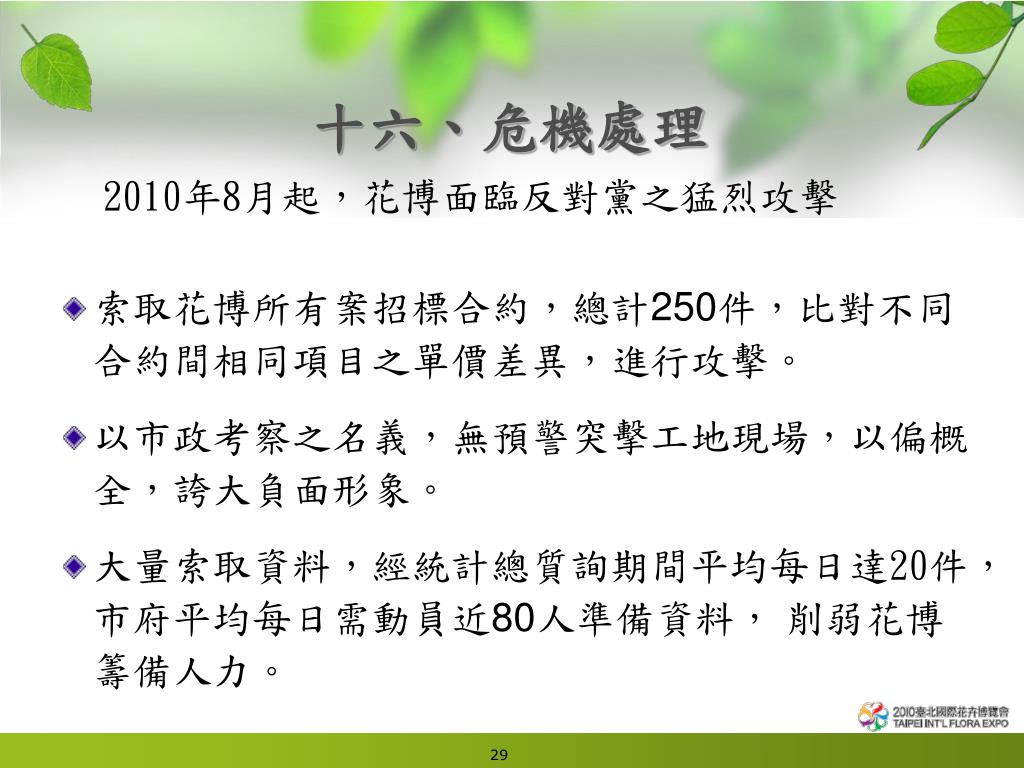 十六、危機處理

2010年8月起，花博面臨反對黨之猛烈攻擊

索取花博所有案招標合約，總計250件，比對不同合約間相同項目之單價差異，進行攻擊。

以市政考察之名義，無預警突擊工地現場，以偏概全，誇大負面形象。

大量索取資料，經統計總質詢期間平均每日達20件，市府平均每日需動員近80人準備資料， 削弱花博籌備人力。

2010臺北國際花卉博覽會
TAIPEI INT'L FLORA EXPO

29